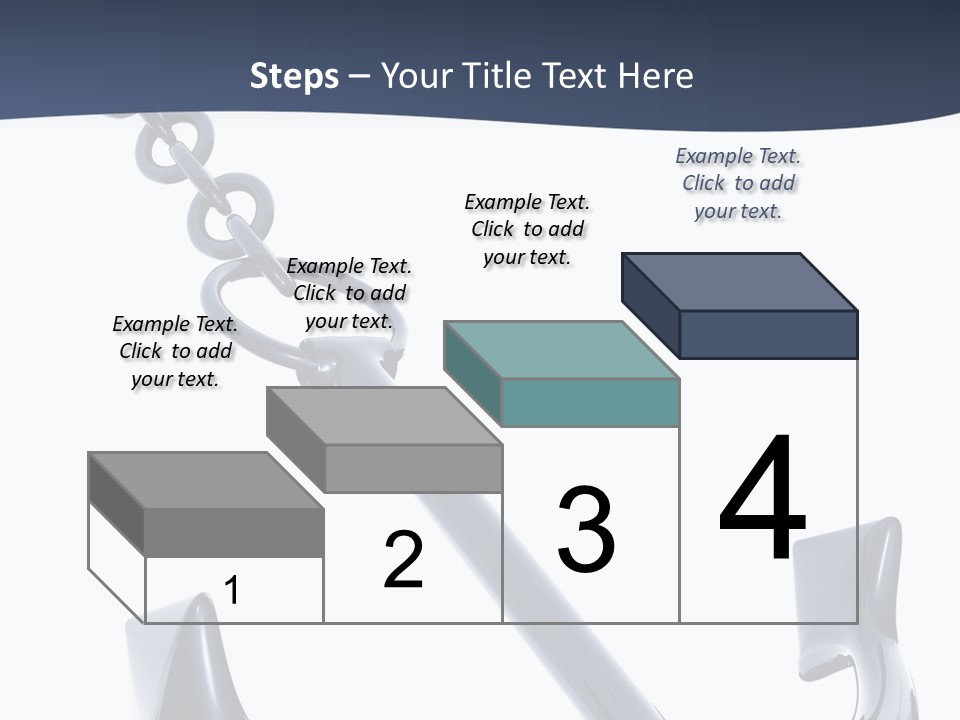 Steps – Your Title Text Here

Example Text. Click to add your text.

Example Text. Click to add your text.

Example Text. Click to add your text.

Example Text. Click to add your text.

1

2

3

4